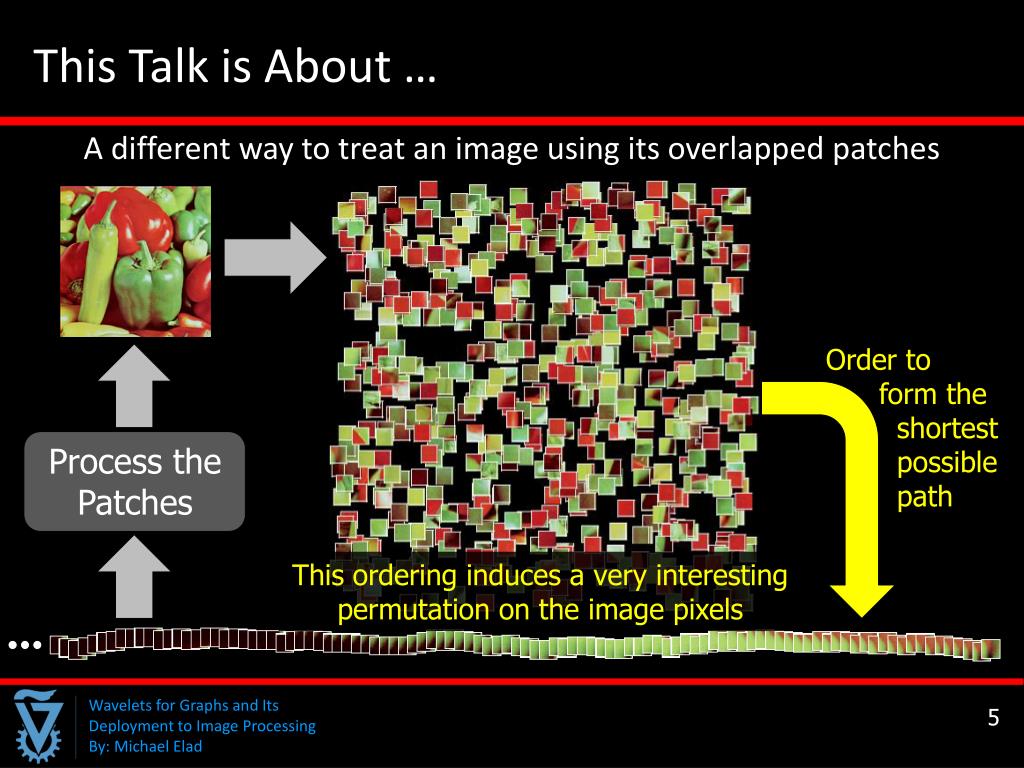 This Talk is About …

A different way to treat an image using its overlapped patches

Order to form the shortest possible path

Process the Patches

This ordering induces a very interesting permutation on the image pixels

…

Wavelets for Graphs and Its Deployment to Image Processing
By: Michael Elad

5